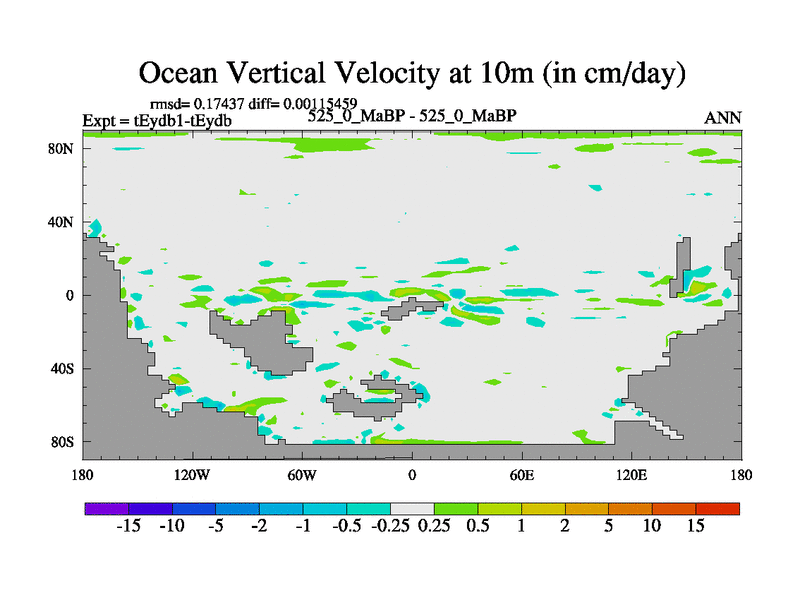 Ocean Vertical Velocity at 10m (in cm/day)

rmsd= 0.17437 diff= 0.00115459
Expt = tEydb1-tEydb
525_0_MaBP - 525_0_MaBP
ANN

80N
40N
0
40S
80S

180
120W
60W
0
60E
120E
180

-15 -10 -5 -2 -1 -0.5 -0.25 0.25 0.5 1 2 5 10 15